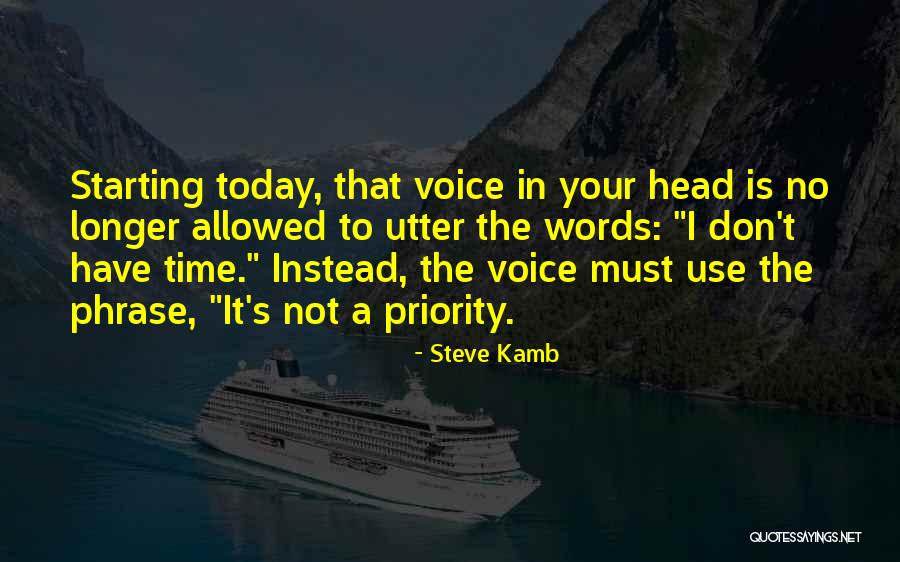 Starting today, that voice in your head is no longer allowed to utter the words: "I don't have time." Instead, the voice must use the phrase, "It's not a priority.

- Steve Kamb

QUOTESSAYINGS.NET